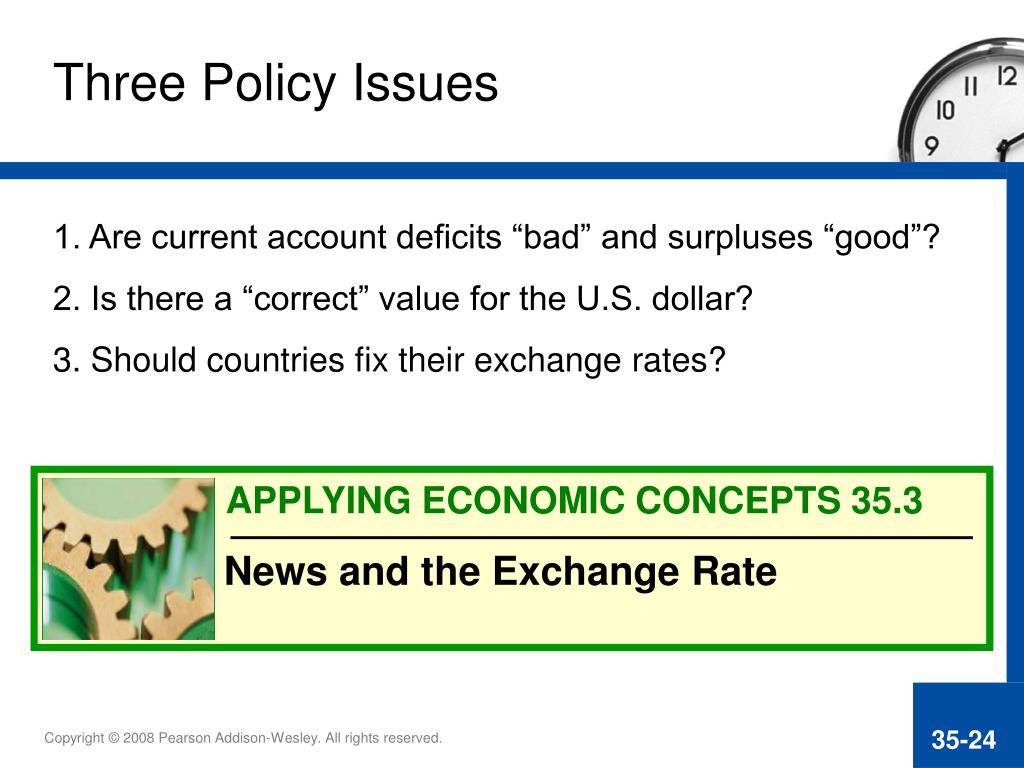 Three Policy Issues

12
11
10
9

1. Are current account deficits “bad” and surpluses “good”?

2. Is there a “correct” value for the U.S. dollar?

3. Should countries fix their exchange rates?

APPLYING ECONOMIC CONCEPTS 35.3

News and the Exchange Rate

Copyright © 2008 Pearson Addison-Wesley. All rights reserved.

35-24